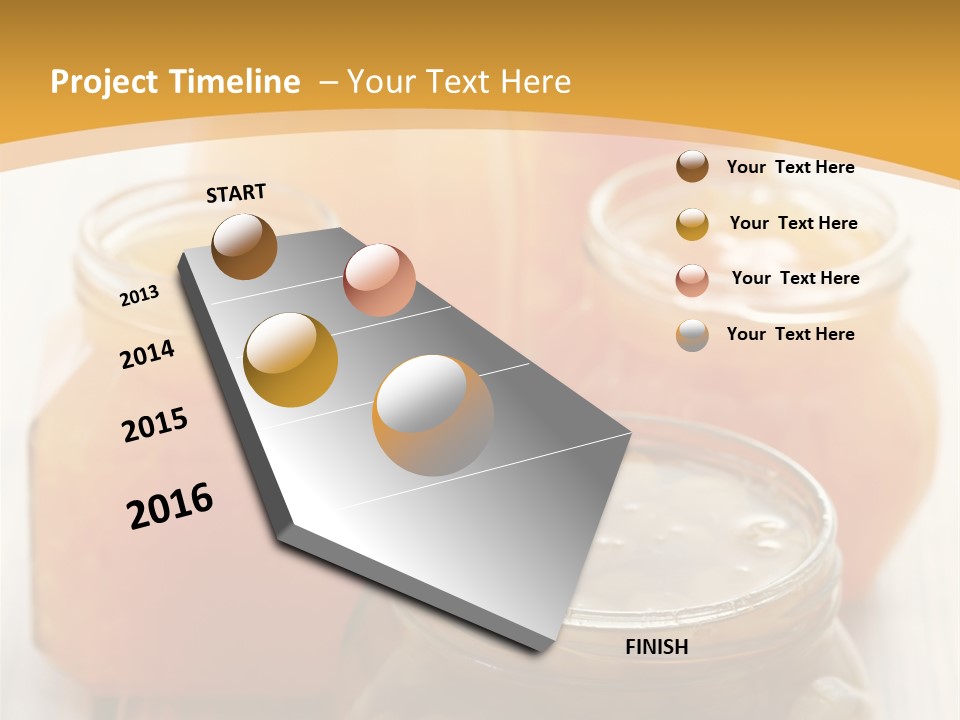 Project Timeline – Your Text Here

START

2013

2014

2015

2016

FINISH

Your Text Here

Your Text Here

Your Text Here

Your Text Here